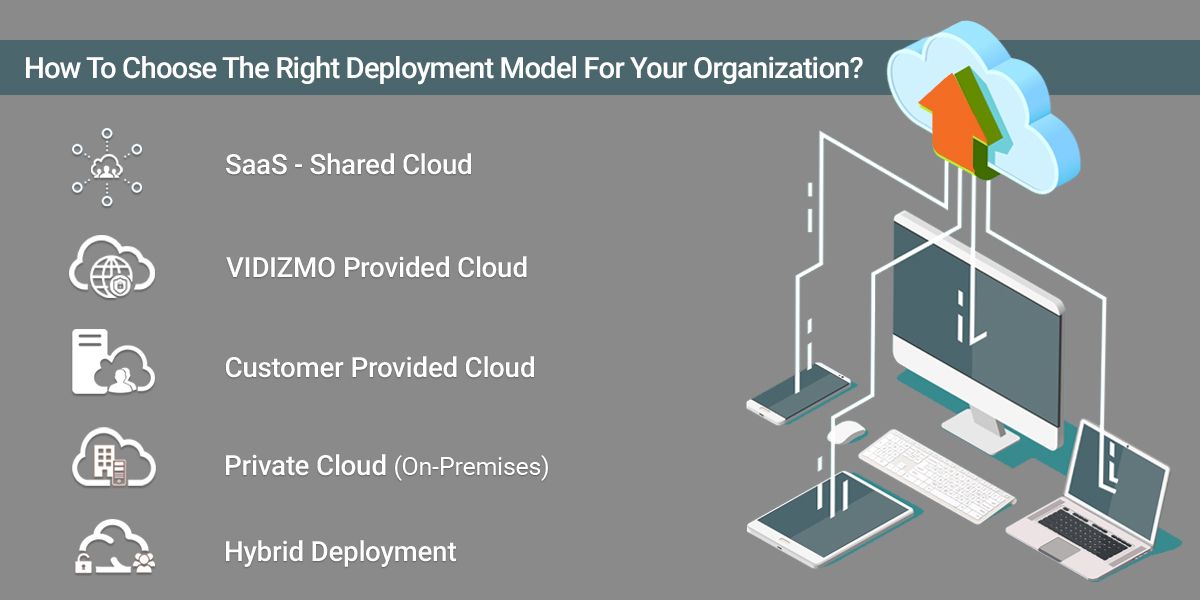 How To Choose The Right Deployment Model For Your Organization?

SaaS - Shared Cloud

VIDIZMO Provided Cloud

Customer Provided Cloud

Private Cloud (On-Premises)

Hybrid Deployment